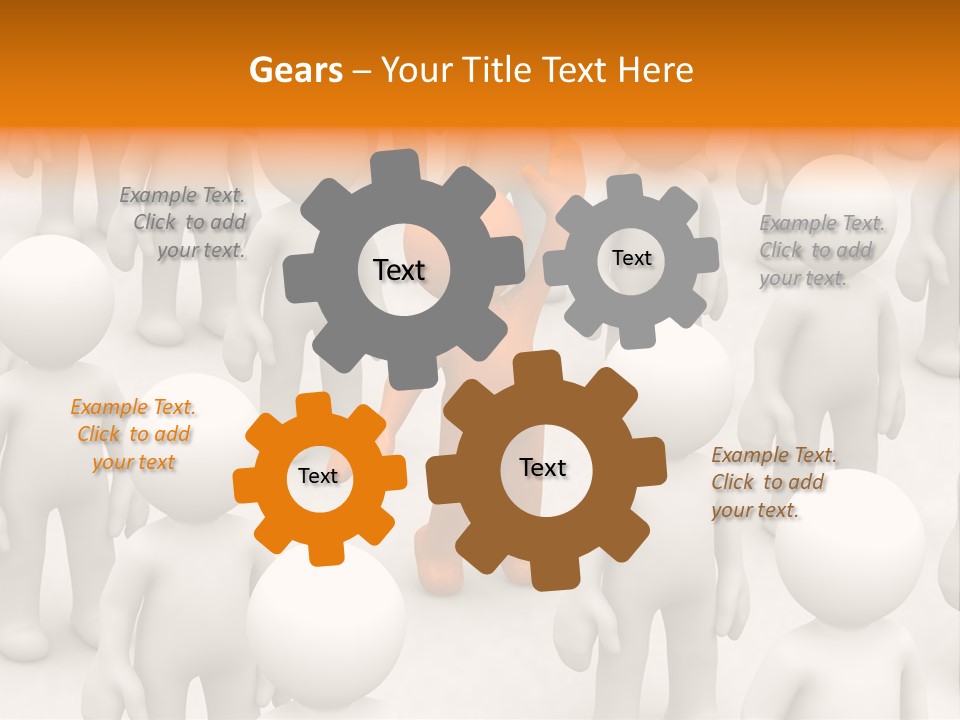 Gears – Your Title Text Here

Example Text. Click to add your text.

Text

Text

Example Text. Click to add your text.

Example Text. Click to add your text

Text

Text

Example Text. Click to add your text.